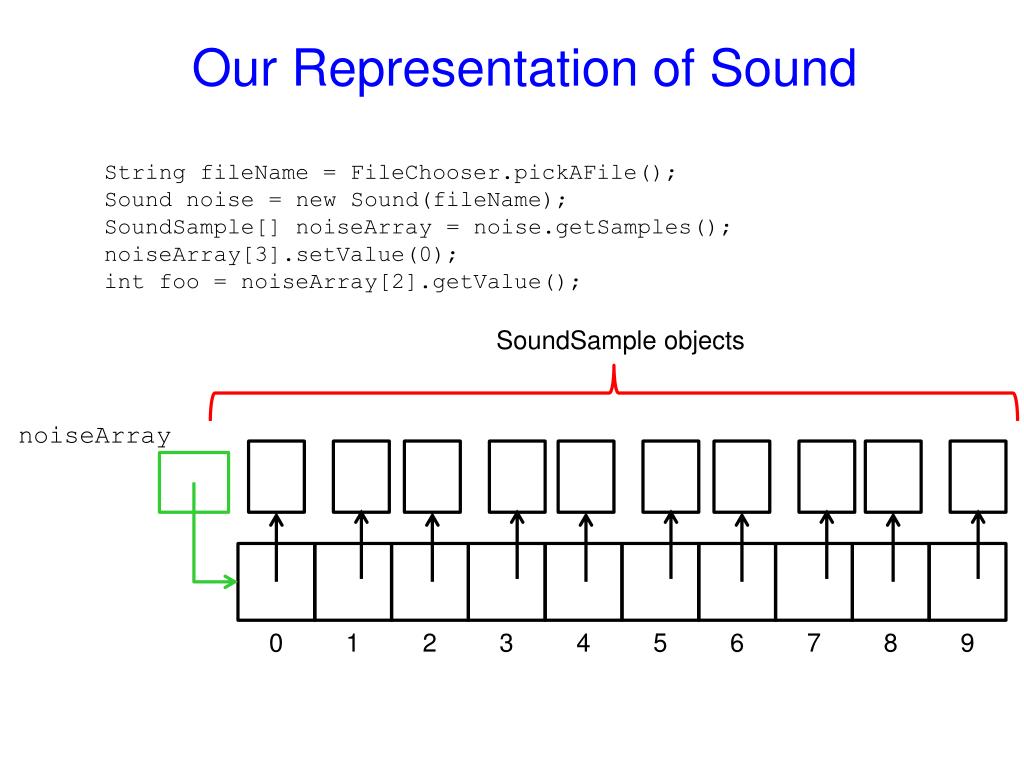 Our Representation of Sound

String fileName = FileChooser.pickAFile();
Sound noise = new Sound(fileName);
SoundSample[] noiseArray = noise.getSamples();
noiseArray[3].setValue(0);
int foo = noiseArray[2].getValue();

SoundSample objects

noiseArray

0 1 2 3 4 5 6 7 8 9